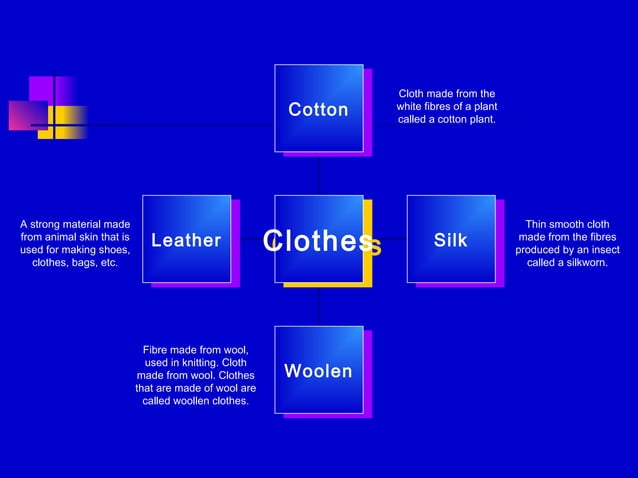 Cotton

Cloth made from the white fibres of a plant called a cotton plant.

A strong material made from animal skin that is used for making shoes, clothes, bags, etc.

Leather

Clothes

Silk

Thin smooth cloth made from the fibres produced by an insect called a silkworn.

Fibre made from wool, used in knitting. Cloth made from wool. Clothes that are made of wool are called woollen clothes.

Woolen